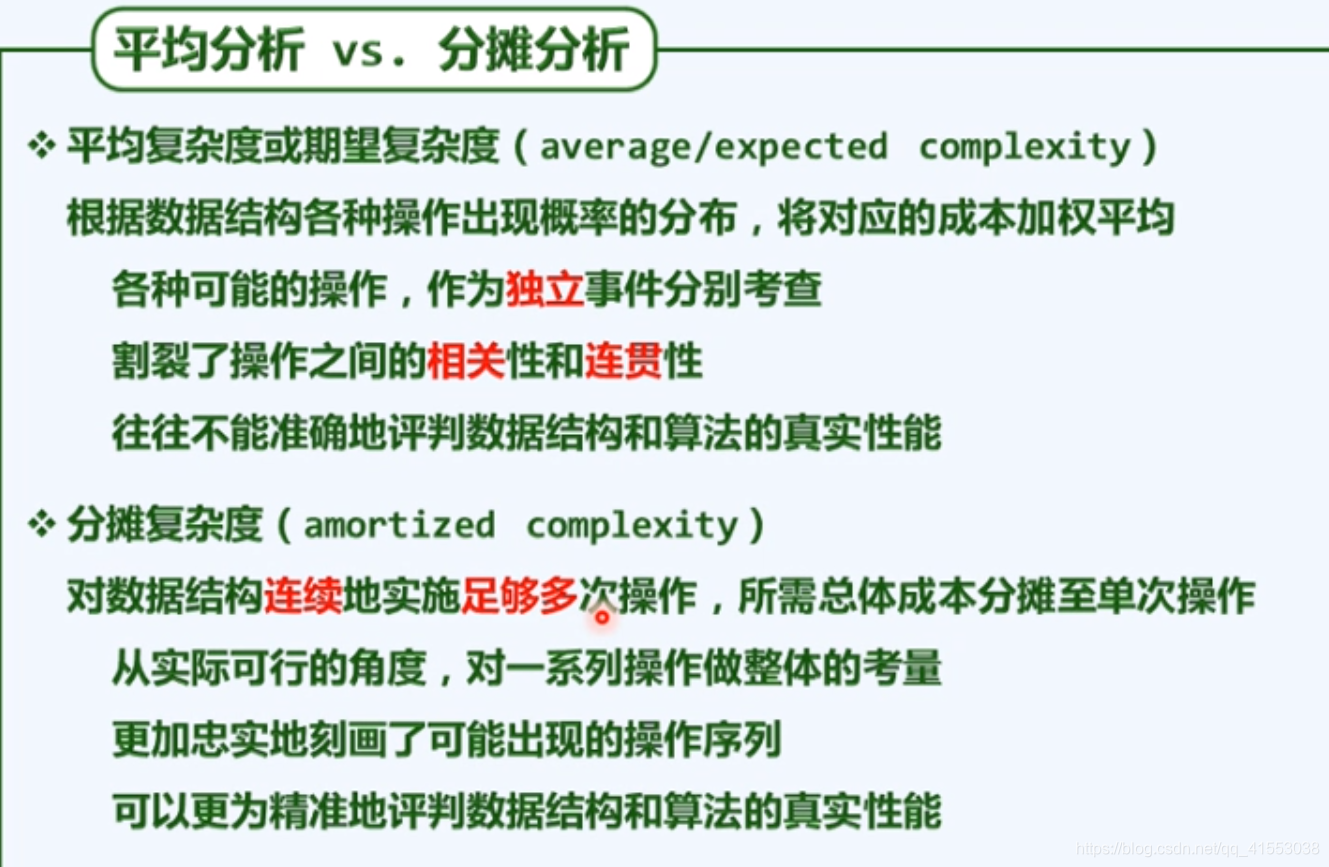 平均分析 vs. 分摊分析

❖ 平均复杂度或期望复杂度（average/expected complexity）

根据数据结构各种操作出现概率的分布，将对应的成本加权平均

各种可能的操作，作为独立事件分别考查

割裂了操作之间的相关性和连贯性

往往不能准确地评判数据结构和算法的真实性能

❖ 分摊复杂度（amortized complexity）

对数据结构连续地实施足够多次操作，所需总体成本分摊至单次操作

从实际可行的角度，对一系列操作做整体的考量

更加忠实地刻画了可能出现的操作序列

可以更为精准地评判数据结构和算法的真实性能

https://blog.csdn.net/qq_41553038